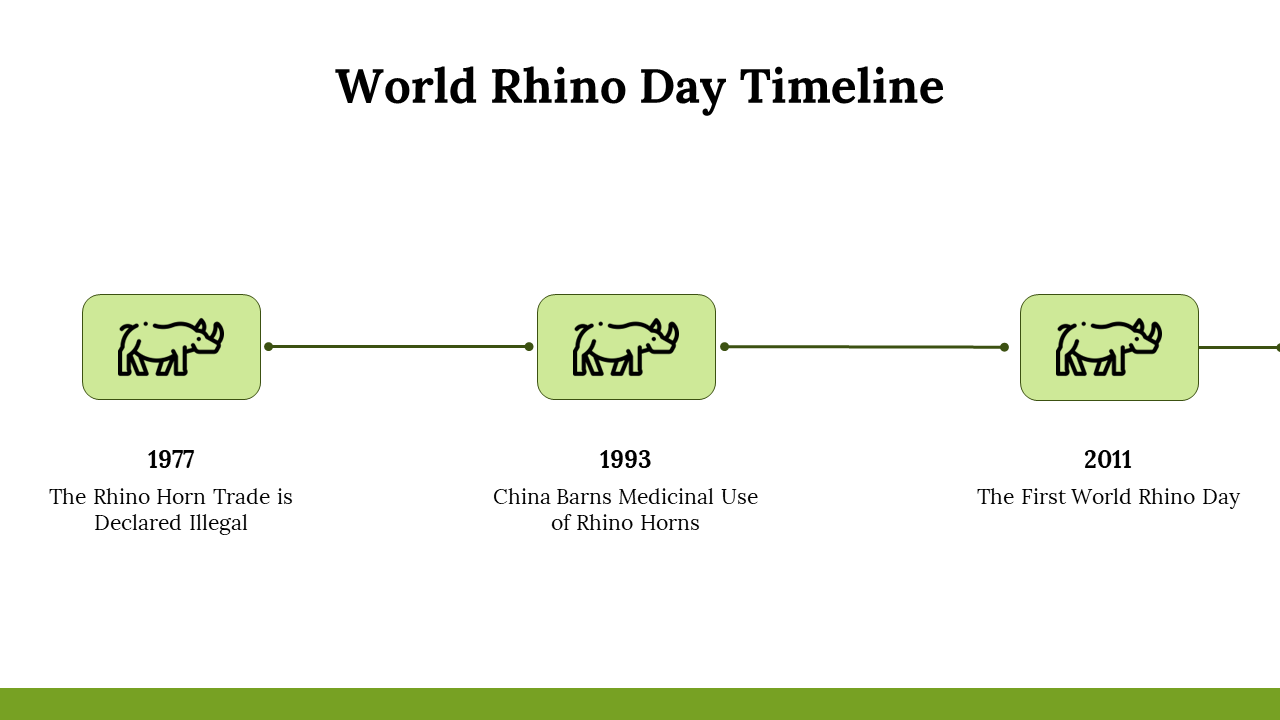 World Rhino Day Timeline

1977
The Rhino Horn Trade is Declared Illegal

1993
China Barns Medicinal Use of Rhino Horns

2011
The First World Rhino Day